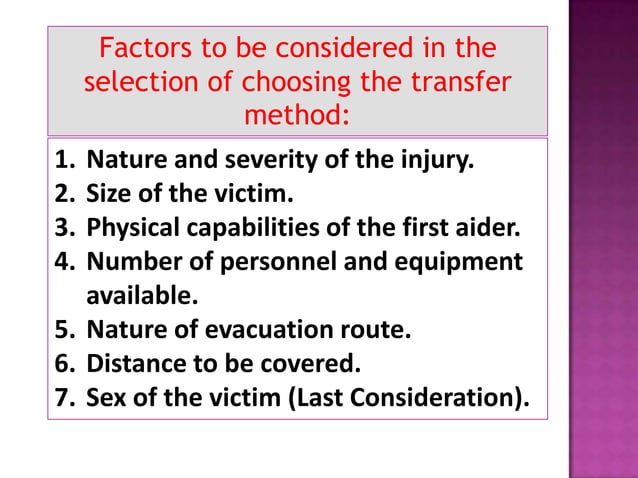 Factors to be considered in the selection of choosing the transfer method:

1. Nature and severity of the injury.
2. Size of the victim.
3. Physical capabilities of the first aider.
4. Number of personnel and equipment available.
5. Nature of evacuation route.
6. Distance to be covered.
7. Sex of the victim (Last Consideration).